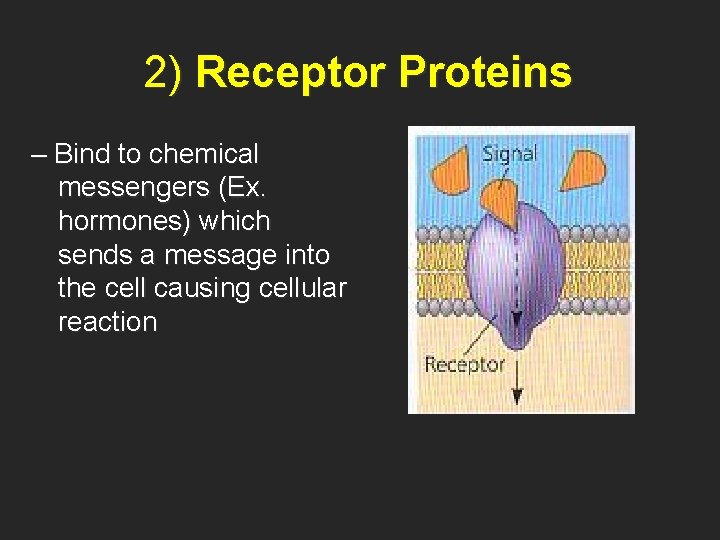 2) Receptor Proteins

– Bind to chemical messengers (Ex. hormones) which sends a message into the cell causing cellular reaction

Signal

Receptor